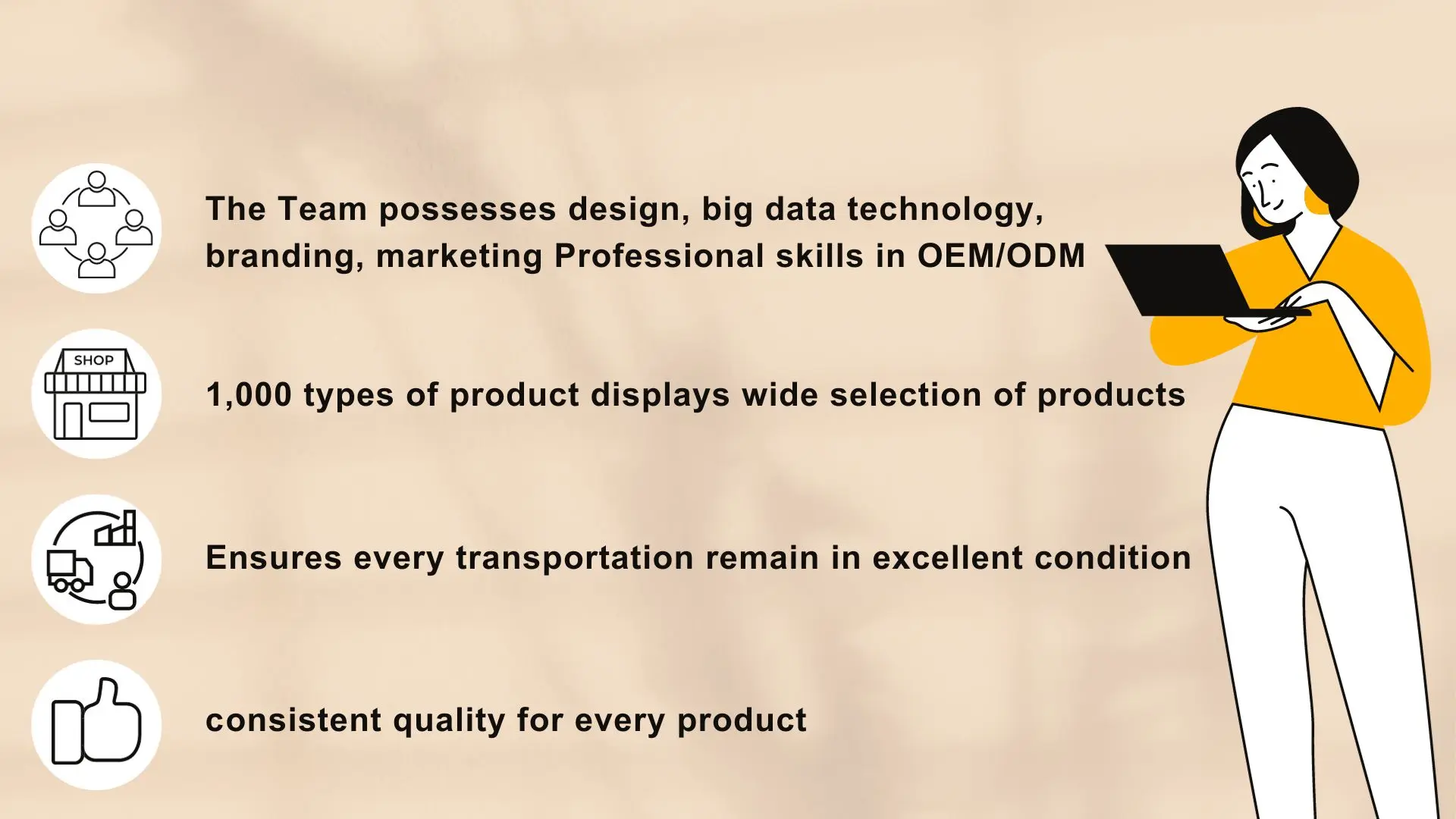 The Team possesses design, big data technology, branding, marketing Professional skills in OEM/ODM

SHOP

1,000 types of product displays wide selection of products

Ensures every transportation remain in excellent condition

consistent quality for every product